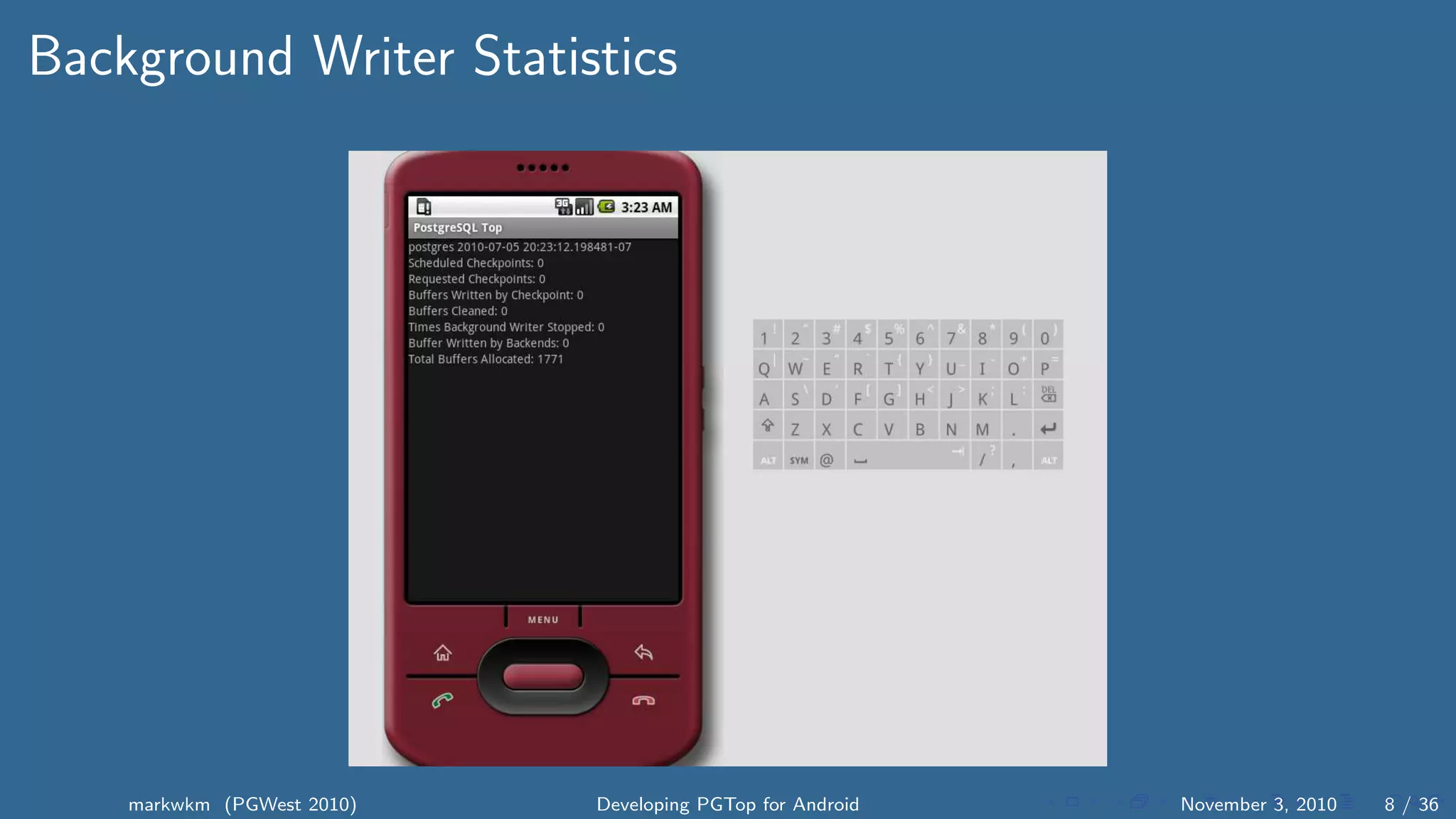 Background Writer Statistics

3:23 AM
PostgreSQL Top
postgres 2010-07-05 20:23:12.198481-07
Scheduled Checkpoints: 0
Requested Checkpoints: 0
Buffers Written by Checkpoint: 0
Buffers Cleaned: 0
Times Background Writer Stopped: 0
Buffer Written by Backends: 0
Total Buffers Allocated: 1771

MENU

1 2 3 4 5 6 7 8 9 0
Q W E R T Y U I O P
A S D F G H J K L DEL
Z X C V B N M .
ALT SYM @ / , ALT

markwkm (PGWest 2010) Developing PGTop for Android November 3, 2010 8 / 36